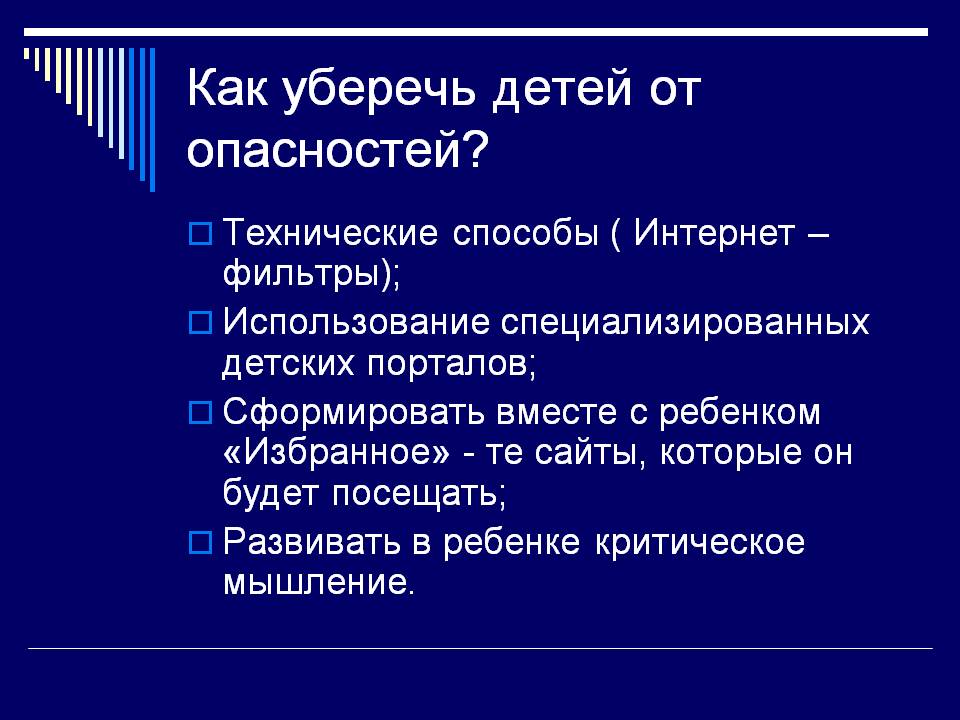 Как уберечь детей от опасностей?

Технические способы ( Интернет – фильтры);

Использование специализированных детских порталов;

Сформировать вместе с ребенком «Избранное» - те сайты, которые он будет посещать;

Развивать в ребенке критическое мышление.